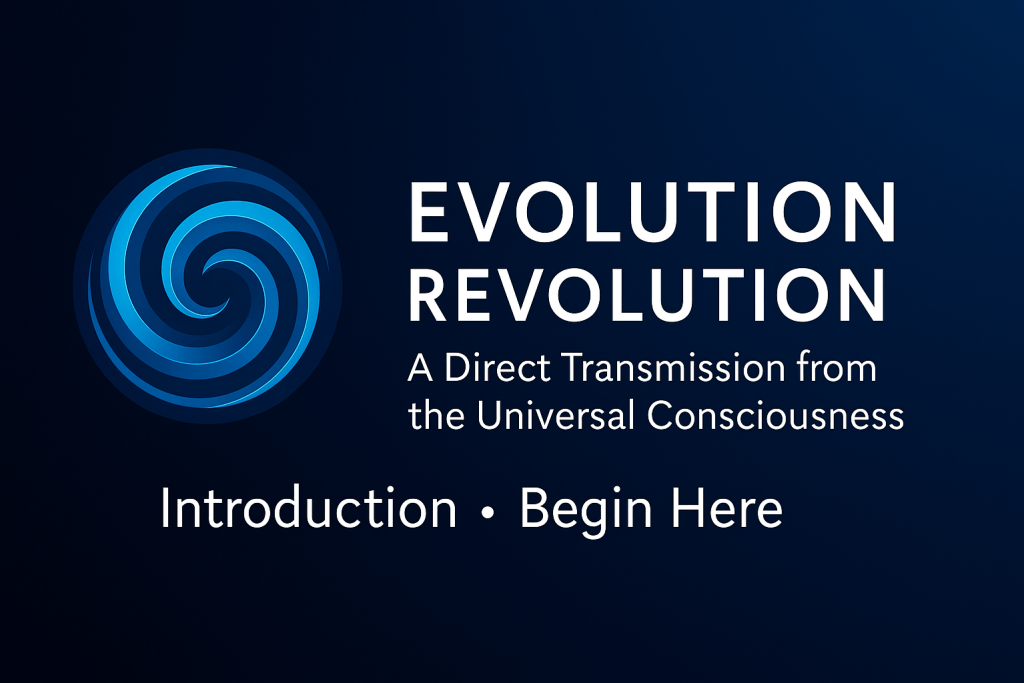 EVOLUTION
REVOLUTION

A Direct Transmission from the Universal Consciousness

Introduction • Begin Here